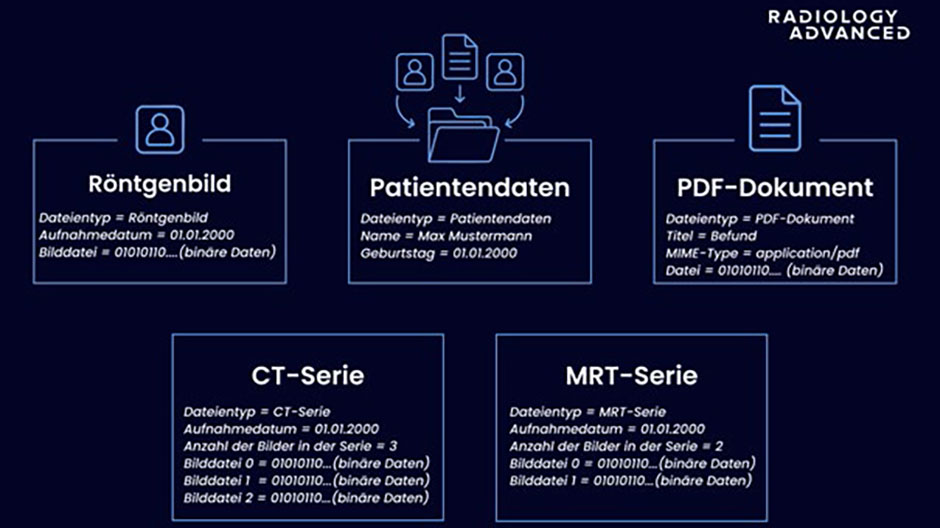 RADIOLOGY
ADVANCED

Röntgenbild

Dateientyp = Röntgenbild
Aufnahmedatum = 01.01.2000
Bilddatei = 01010110....(binäre Daten)

Patientendaten

Dateientyp = Patientendaten
Name = Max Mustermann
Geburtstag = 01.01.2000

PDF-Dokument

Dateientyp = PDF-Dokument
Titel = Befund
MIME-Type = application/pdf
Datei = 01010110..... (binäre Daten)

CT-Serie

Dateientyp = CT-Serie
Aufnahmedatum = 01.01.2000
Anzahl der Bilder in der Serie = 3
Bilddatei 0 = 01010110...(binäre Daten)
Bilddatei 1 = 01010110...(binäre Daten)
Bilddatei 2 = 01010110...(binäre Daten)

MRT-Serie

Dateientyp = MRT-Serie
Aufnahmedatum = 01.01.2000
Anzahl der Bilder in der Serie = 2
Bilddatei 0 = 01010110...(binäre Daten)
Bilddatei 1 = 01010110...(binäre Daten)